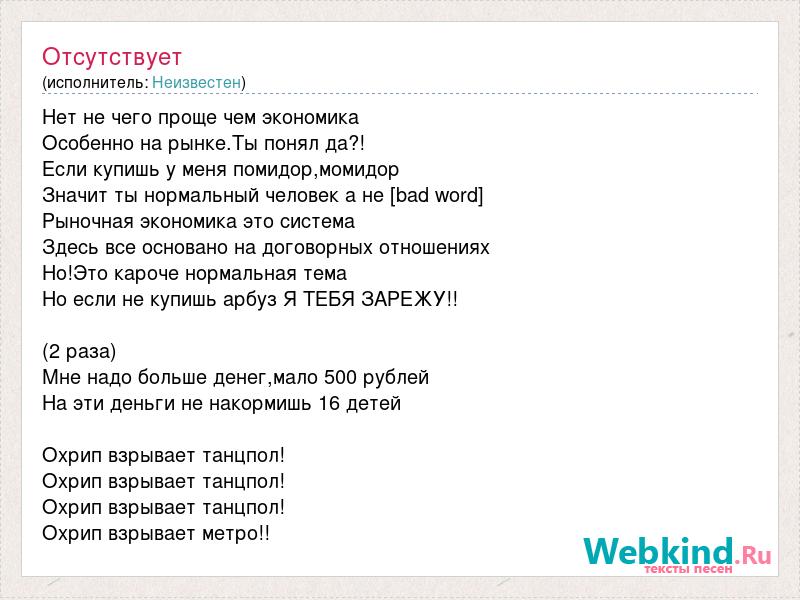 Отсутствует
(исполнитель: Неизвестен)

Нет не чего проще чем экономика
Особенно на рынке.Ты понял да?!
Если купишь у меня помидор,момидор
Значит ты нормальный человек а не [bad word]
Рыночная экономика это система
Здесь все основано на договорных отношениях
Но!Это кароче нормальная тема
Но если не купишь арбуз Я ТЕБЯ ЗАРЕЖУ!!

(2 раза)
Мне надо больше денег,мало 500 рублей
На эти деньги не накормишь 16 детей

Охрип взрывает танцпол!
Охрип взрывает танцпол!
Охрип взрывает танцпол!
Охрип взрывает метро!!

Webkind.Ru
тексты песен